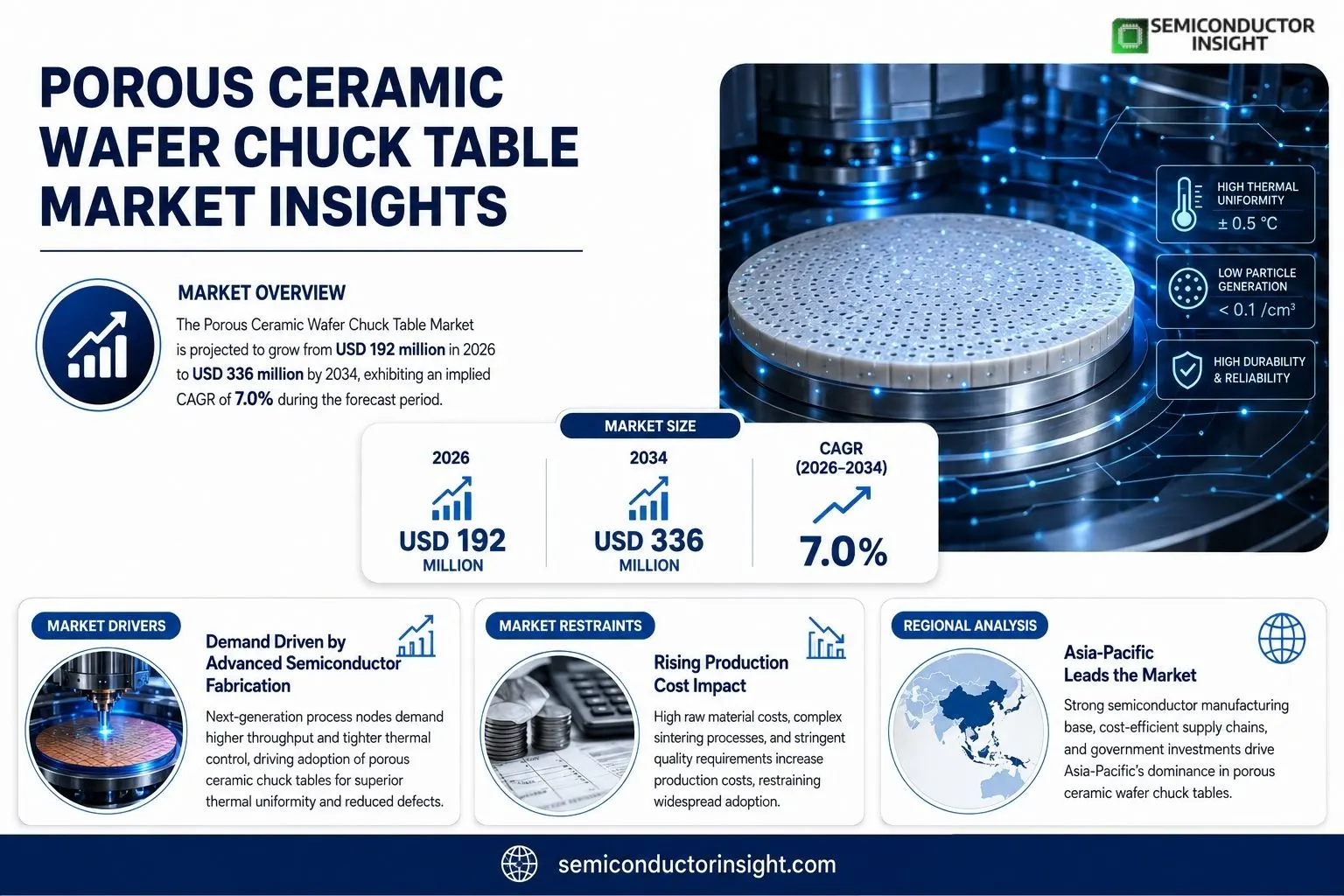 SEMICONDUCTOR INSIGHT

POROUS CERAMIC WAFER CHUCK TABLE MARKET INSIGHTS

MARKET OVERVIEW

The Porous Ceramic Wafer Chuck Table Market is projected to grow from USD 192 million in 2026 to USD 336 million by 2034, exhibiting an implied CAGR of 7.0% during the forecast period.

HIGH THERMAL UNIFORMITY
± 0.5 °C

LOW PARTICLE GENERATION
< 0.1 /cm³

HIGH DURABILITY & RELIABILITY

MARKET SIZE

2026
USD 192
MILLION

2034
USD 336
MILLION

CAGR (2026–2034)
7.0%

MARKET DRIVERS

Demand Driven by Advanced Semiconductor Fabrication

Next-generation process nodes demand higher throughput and tighter thermal control, driving adoption of porous ceramic chuck tables for superior thermal uniformity and reduced defects.

MARKET RESTRAINTS

Rising Production Cost Impact

High raw material costs, complex sintering processes, and stringent quality requirements increase production costs, restraining widespread adoption.

REGIONAL ANALYSIS

Asia-Pacific Leads the Market

Strong semiconductor manufacturing base, cost-efficient supply chains, and government investments drive Asia-Pacific's dominance in porous ceramic wafer chuck tables.

semiconductorinsight.com